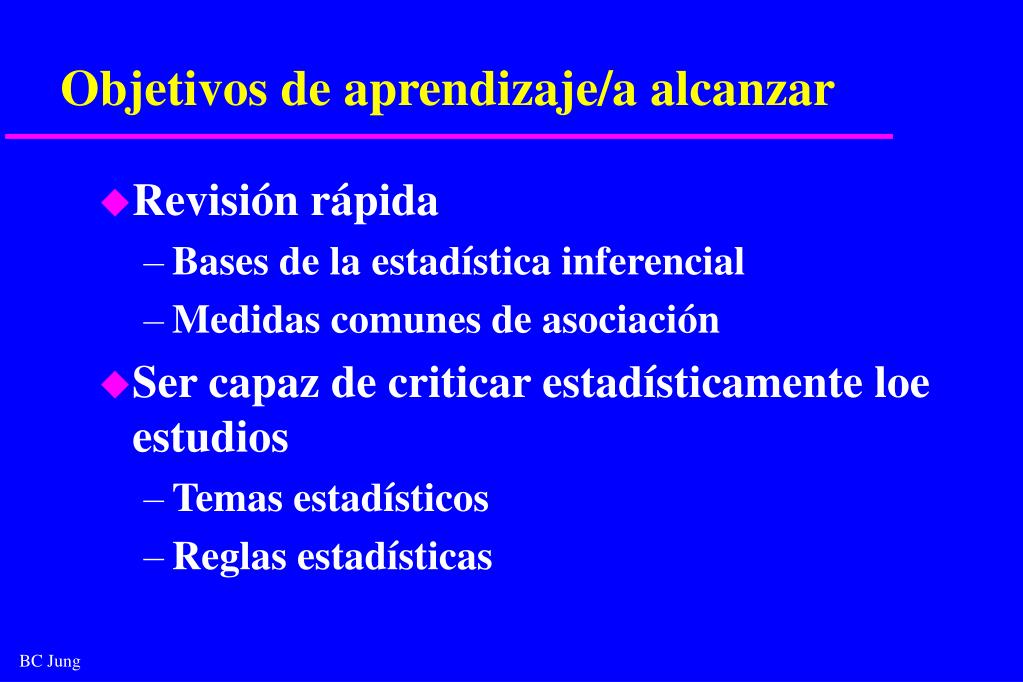 Objetivos de aprendizaje/a alcanzar

Revisión rápida
– Bases de la estadística inferencial
– Medidas comunes de asociación

Ser capaz de criticar estadísticamente loe estudios
– Temas estadísticos
– Reglas estadísticas

BC Jung